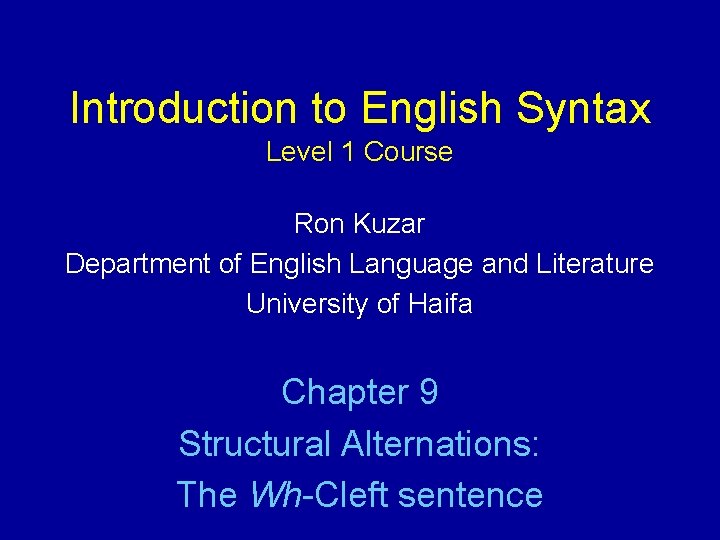 Introduction to English Syntax
Level 1 Course

Ron Kuzar
Department of English Language and Literature
University of Haifa

Chapter 9
Structural Alternations:
The Wh-Cleft sentence